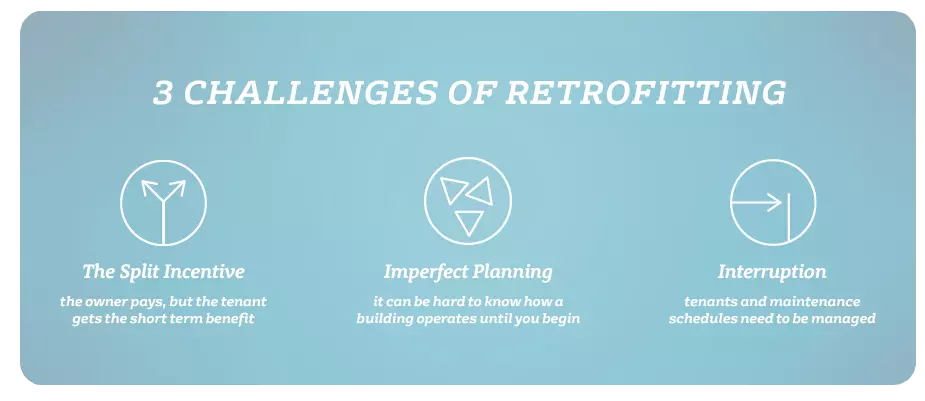 3 CHALLENGES OF RETROFITTING

The Split Incentive

the owner pays, but the tenant gets the short term benefit

Imperfect Planning

it can be hard to know how a building operates until you begin

Interruption

tenants and maintenance schedules need to be managed